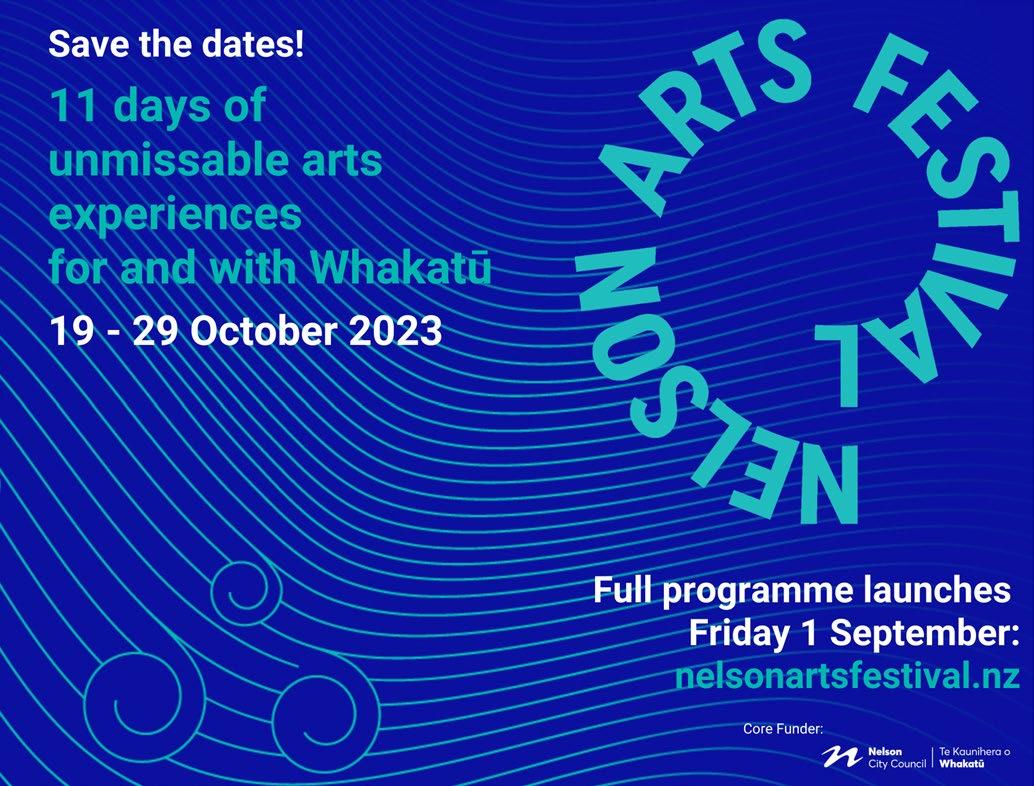 Save the dates!

11 days of unmissable arts experiences for and with Whakatū

19 - 29 October 2023

NELSON ARTS FESTIVAL

Full programme launches Friday 1 September: nelsonartsfestival.nz

Core Funder:

Nelson City Council | Te Kaunihera o Whakatū